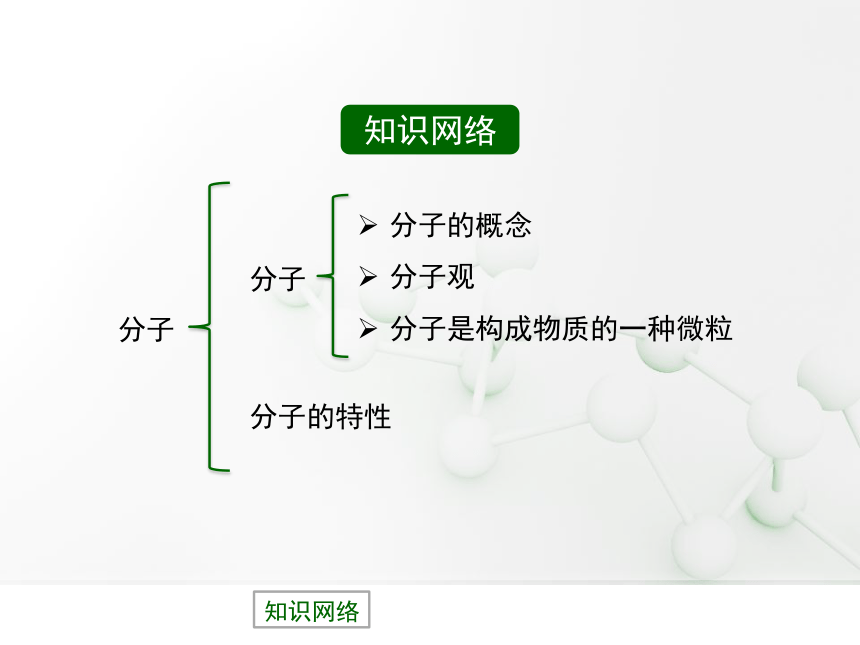 知识网络

分子

分子

➢ 分子的概念

➢ 分子观

➢ 分子是构成物质的一种微粒

分子的特性

知识网络